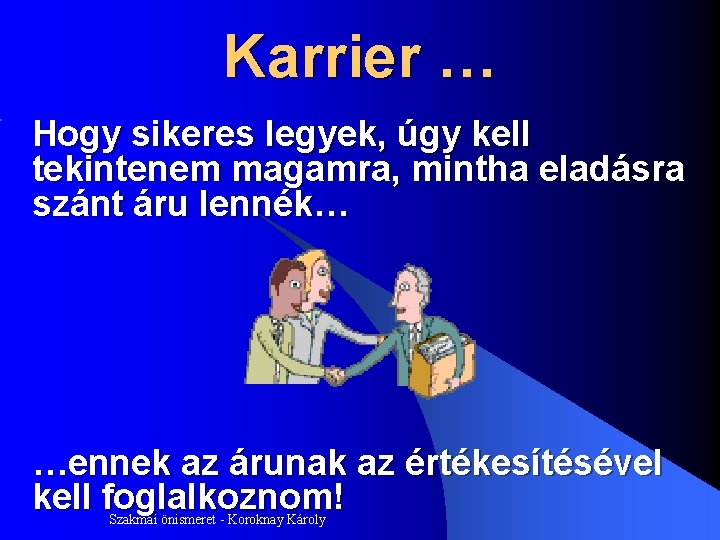 Karrier …

Hogy sikeres legyek, úgy kell tekintenem magamra, mintha eladásra szánt áru lennék…

…ennek az árunak az értékesítésével kell foglalkoznom!

Szakmai önismeret - Koroknay Károly